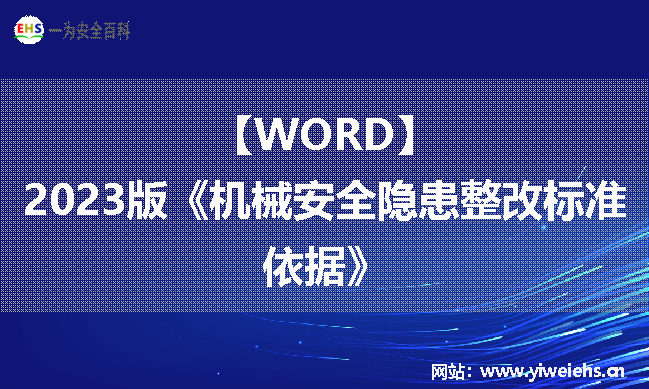 EHS 一为安全百科

【WORD】
2023版《机械安全隐患整改标准依据》

网站：www.yiweiehs.cn